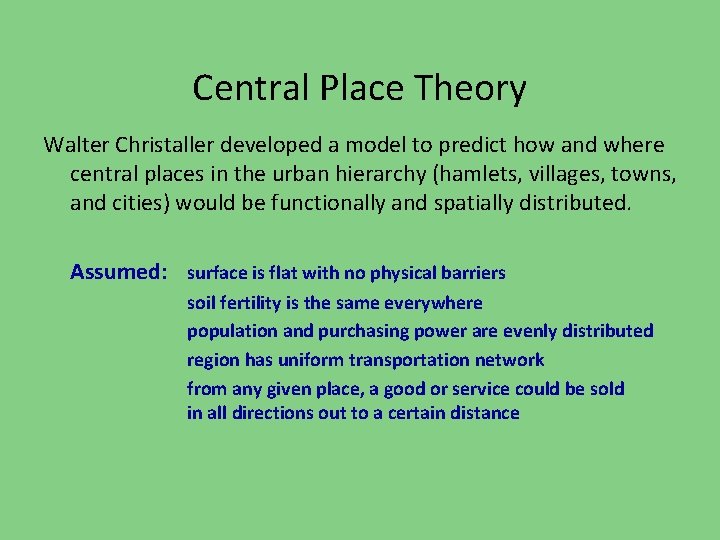 Central Place Theory

Walter Christaller developed a model to predict how and where central places in the urban hierarchy (hamlets, villages, towns, and cities) would be functionally and spatially distributed.

Assumed: surface is flat with no physical barriers
soil fertility is the same everywhere
population and purchasing power are evenly distributed
region has uniform transportation network
from any given place, a good or service could be sold in all directions out to a certain distance